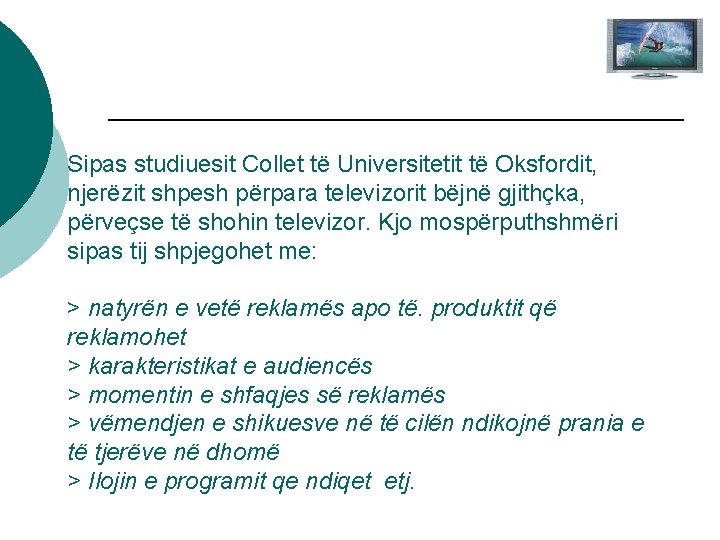 Sipas studiuesit Collet të Universitetit të Oksfordit, njerëzit shpesh përpara televizorit bëjnë gjithçka, përveçse të shohin televizor. Kjo mospërputhshmëri sipas tij shpjegohet me:

> natyrën e vetë reklamës apo të. produktit që reklamohet
> karakteristikat e audiencës
> momentin e shfaqjes së reklamës
> vëmendjen e shikuesve në të cilën ndikojnë prania e të tjerëve në dhomë
> llojin e programit qe ndiqet etj.